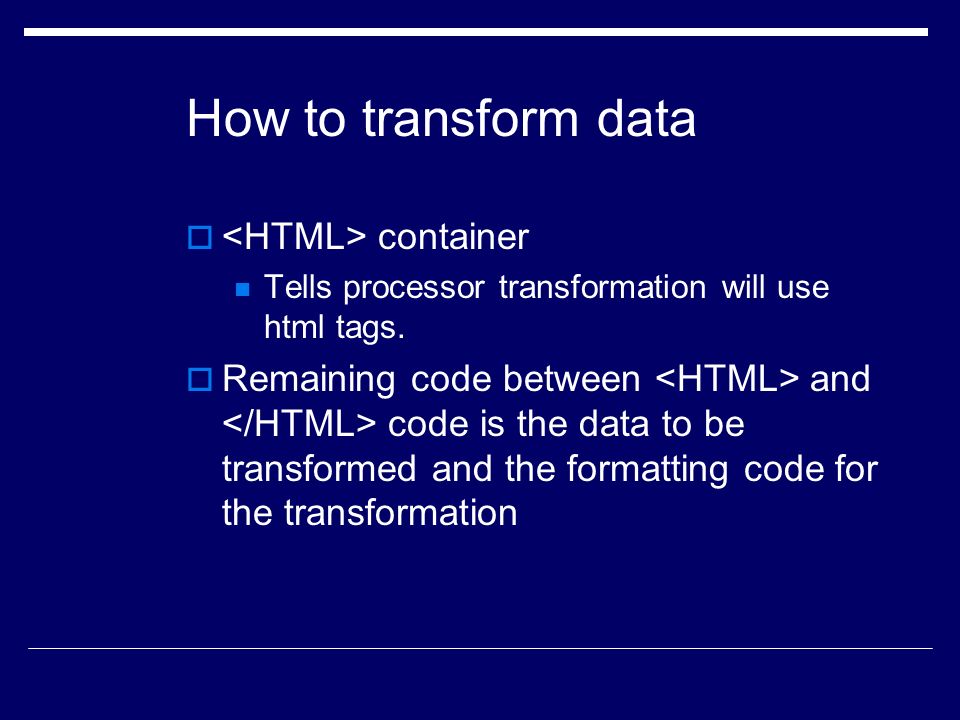 How to transform data

<HTML> container

Tells processor transformation will use html tags.

Remaining code between <HTML> and </HTML> code is the data to be transformed and the formatting code for the transformation